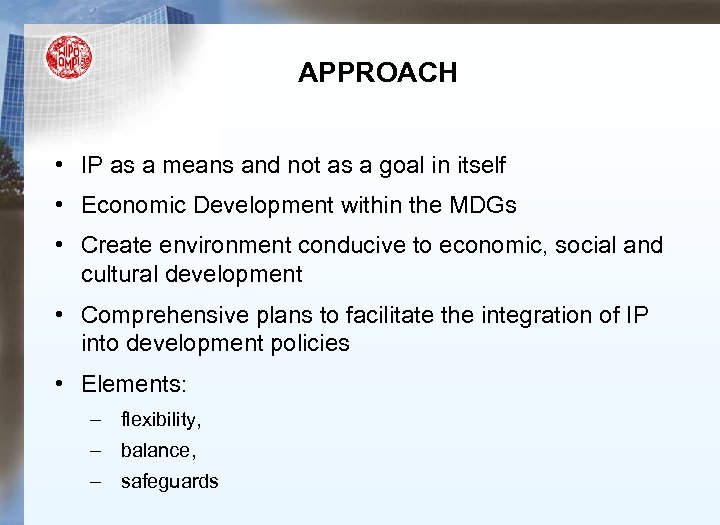 WIPO OMPI

APPROACH

• IP as a means and not as a goal in itself

• Economic Development within the MDGs

• Create environment conducive to economic, social and cultural development

• Comprehensive plans to facilitate the integration of IP into development policies

• Elements:
– flexibility,
– balance,
– safeguards